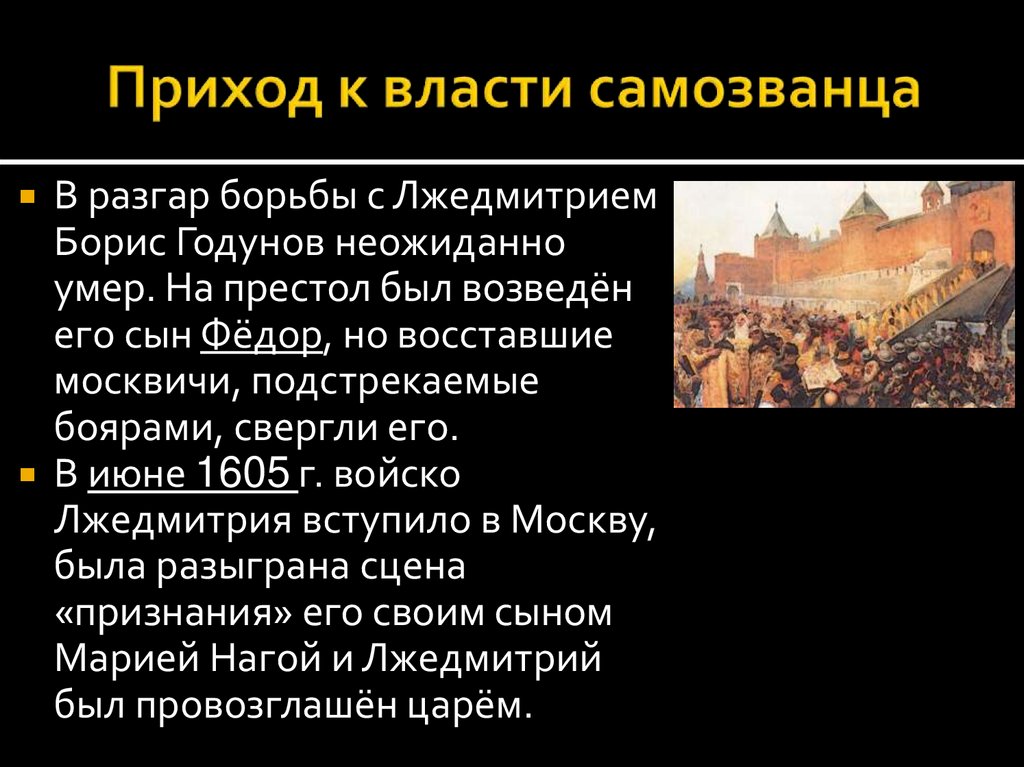 Приход к власти самозванца

В разгар борьбы с Лжедмитрием Борис Годунов неожиданно умер. На престол был возведён его сын Фёдор, но восставшие москвичи, подстрекаемые боярами, свергли его.

В июне 1605 г. войско Лжедмитрия вступило в Москву, была разыграна сцена «признания» его своим сыном Марией Нагой и Лжедмитрий был провозглашён царём.